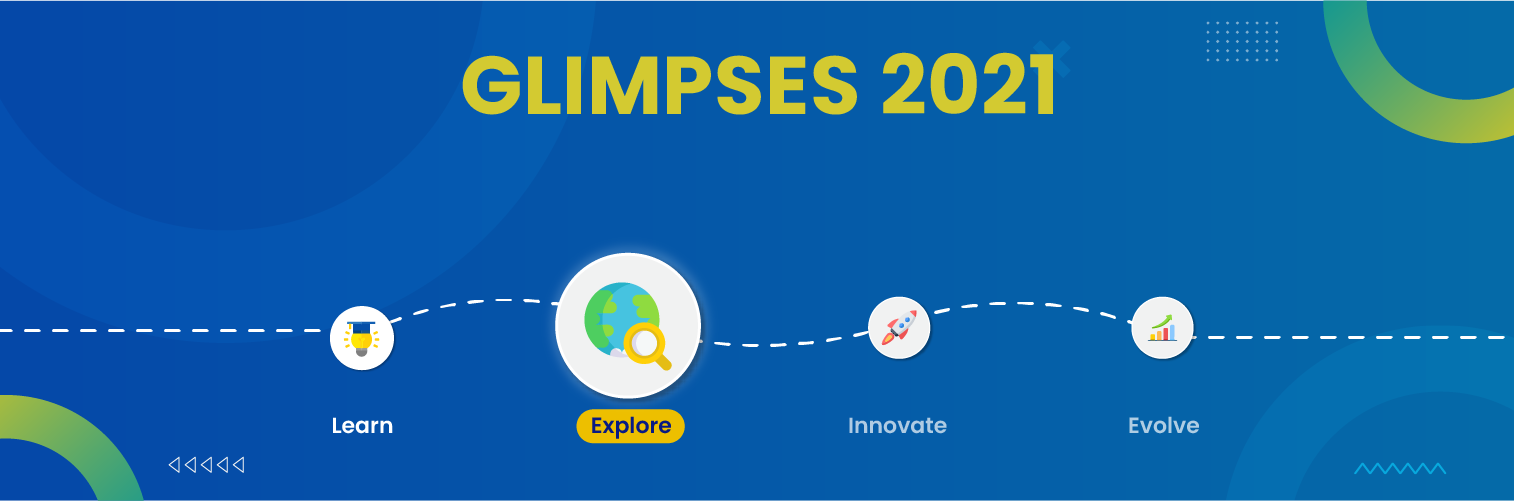 GLIMPSES 2021

Learn

Explore

Innovate

Evolve